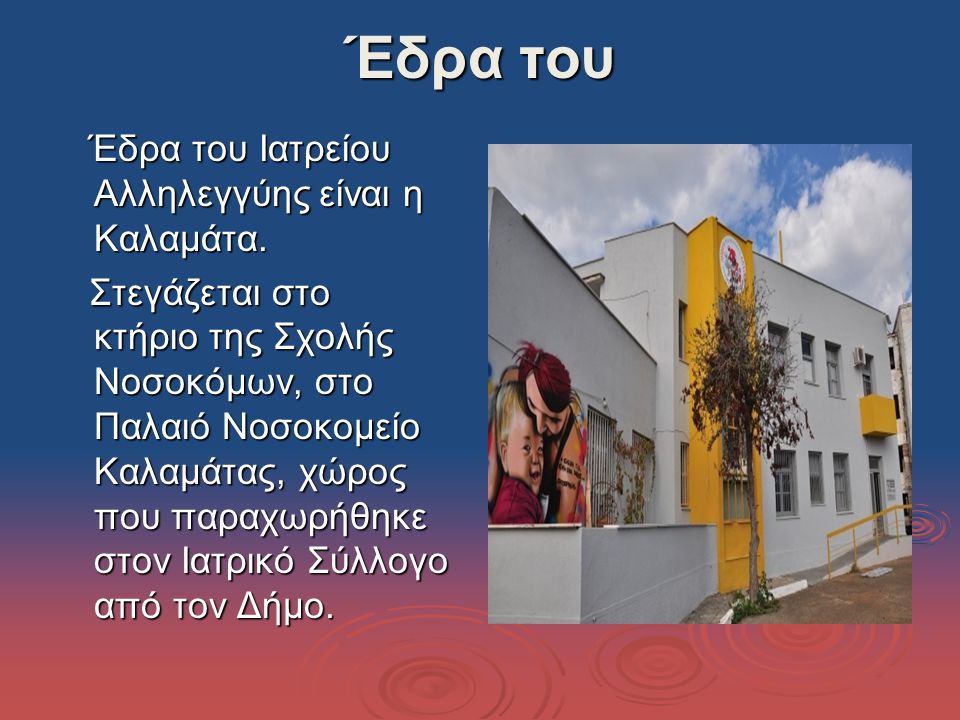 Έδρα του

Έδρα του Ιατρείου Αλληλεγγύης είναι η Καλαμάτα.

Στεγάζεται στο κτήριο της Σχολής Νοσοκόμων, στο Παλαιό Νοσοκομείο Καλαμάτας, χώρος που παραχωρήθηκε στον Ιατρικό Σύλλογο από τον Δήμο.